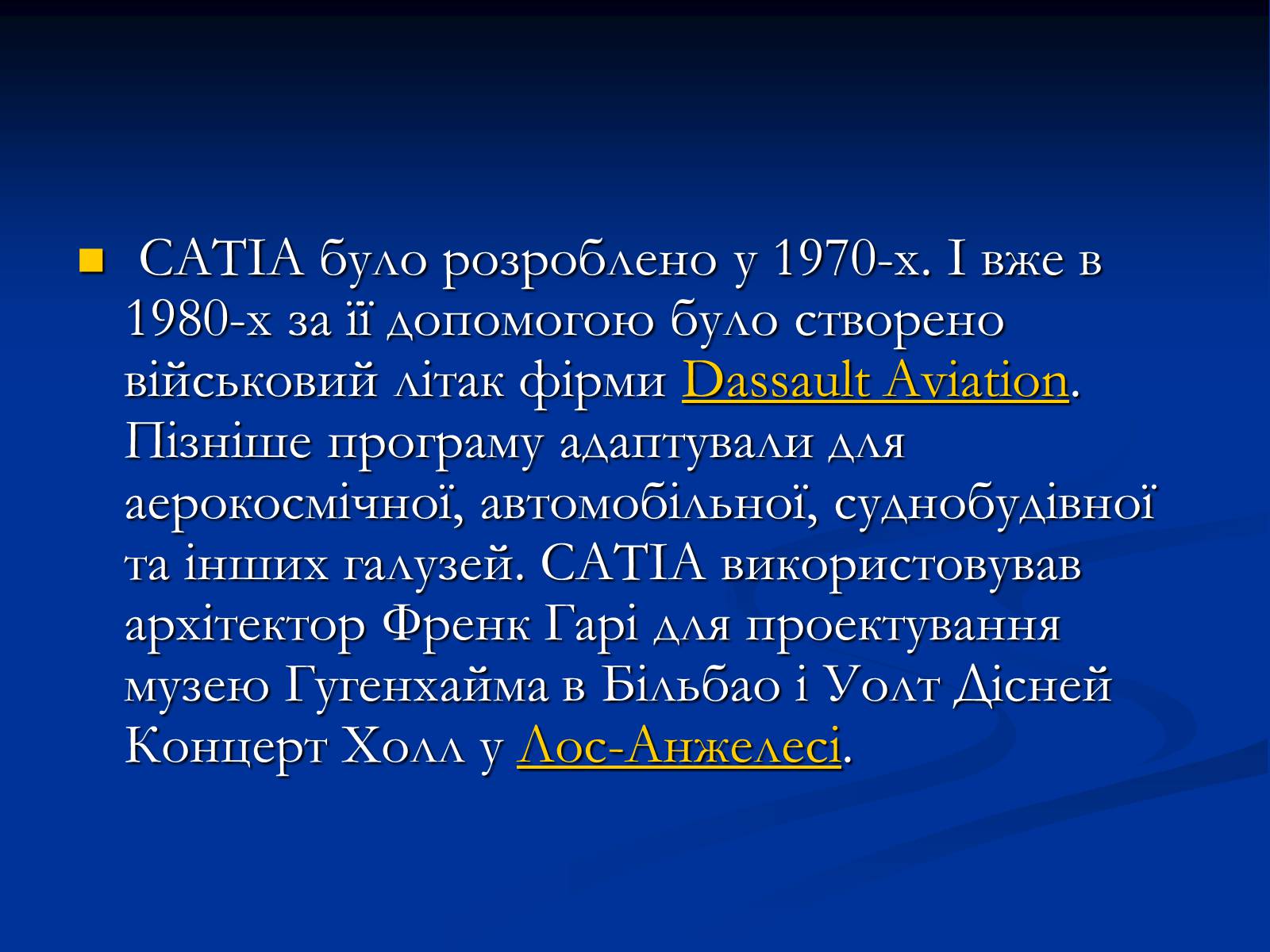 CATIA було розроблено у 1970-х. І вже в 1980-х за її допомогою було створено військовий літак фірми Dassault Aviation. Пізніше програму адаптували для аерокосмічної, автомобільної, суднобудівної та інших галузей. CATIA використовував архітектор Френк Гарі для проектування музею Гугенхайма в Більбао і Уолт Дісней Концерт Холл у Лос-Анжелесі.